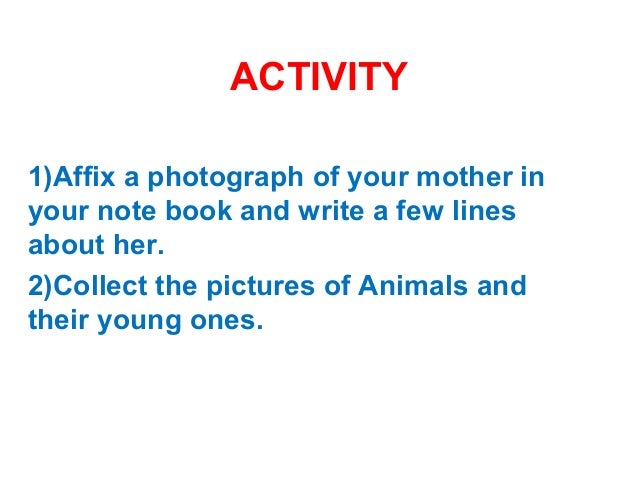 ACTIVITY

1)Affix a photograph of your mother in your note book and write a few lines about her.

2)Collect the pictures of Animals and their young ones.